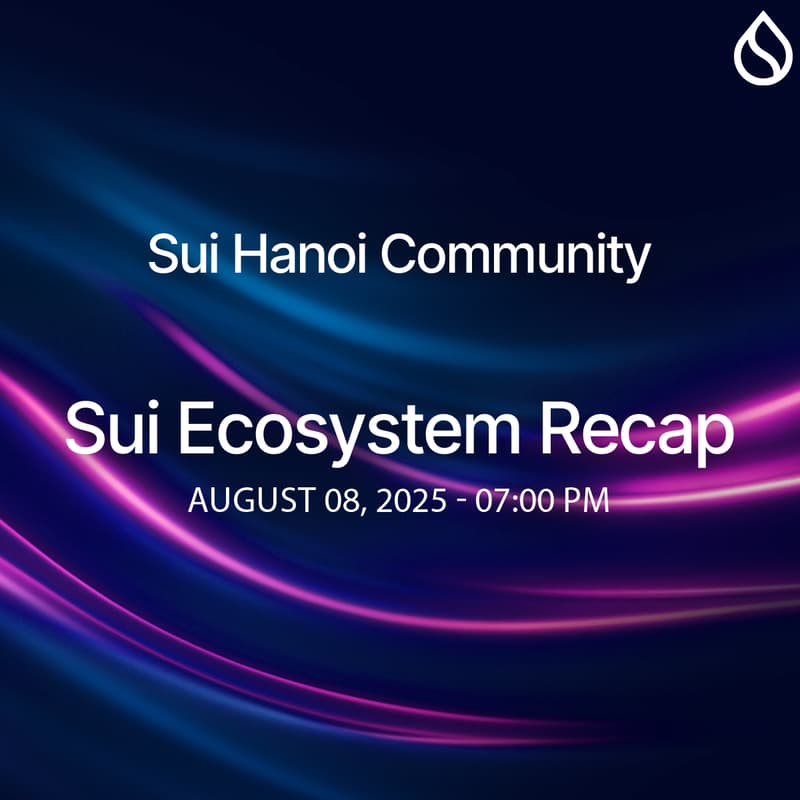 Sui Hanoi Community

Sui Ecosystem Recap

AUGUST 08, 2025 - 07:00 PM